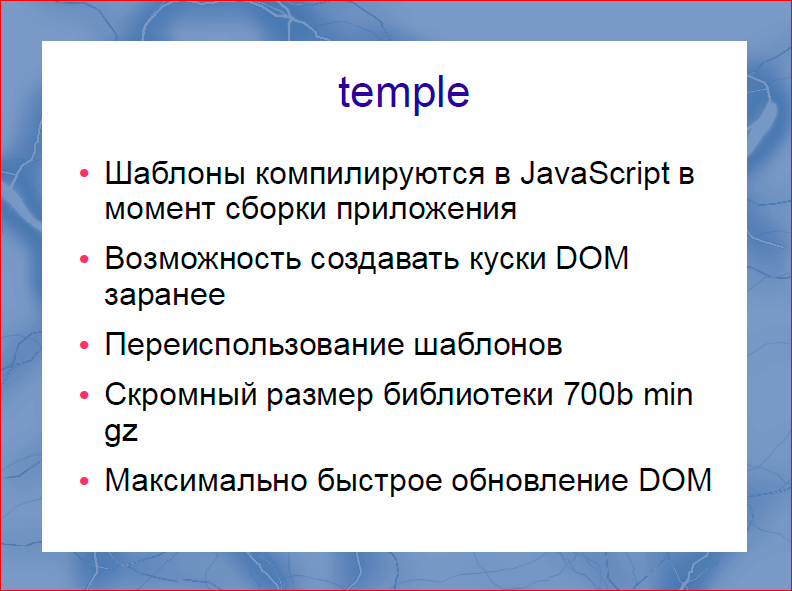 temple

• Шаблоны компилируются в JavaScript в момент сборки приложения
• Возможность создавать куски DOM заранее
• Переиспользование шаблонов
• Скромный размер библиотеки 700b min gz
• Максимально быстрое обновление DOM